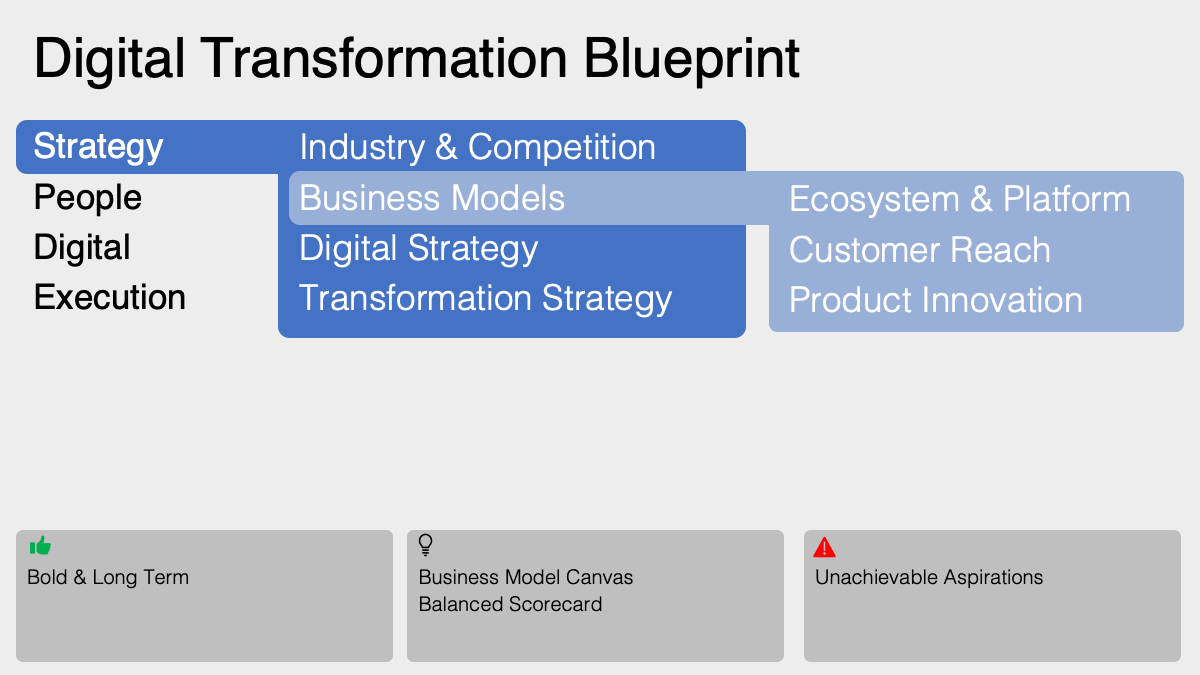 Digital Transformation Blueprint

Strategy
People
Digital
Execution

Industry & Competition
Business Models
Digital Strategy
Transformation Strategy

Ecosystem & Platform
Customer Reach
Product Innovation

Bold & Long Term

Business Model Canvas
Balanced Scorecard

Unachievable Aspirations